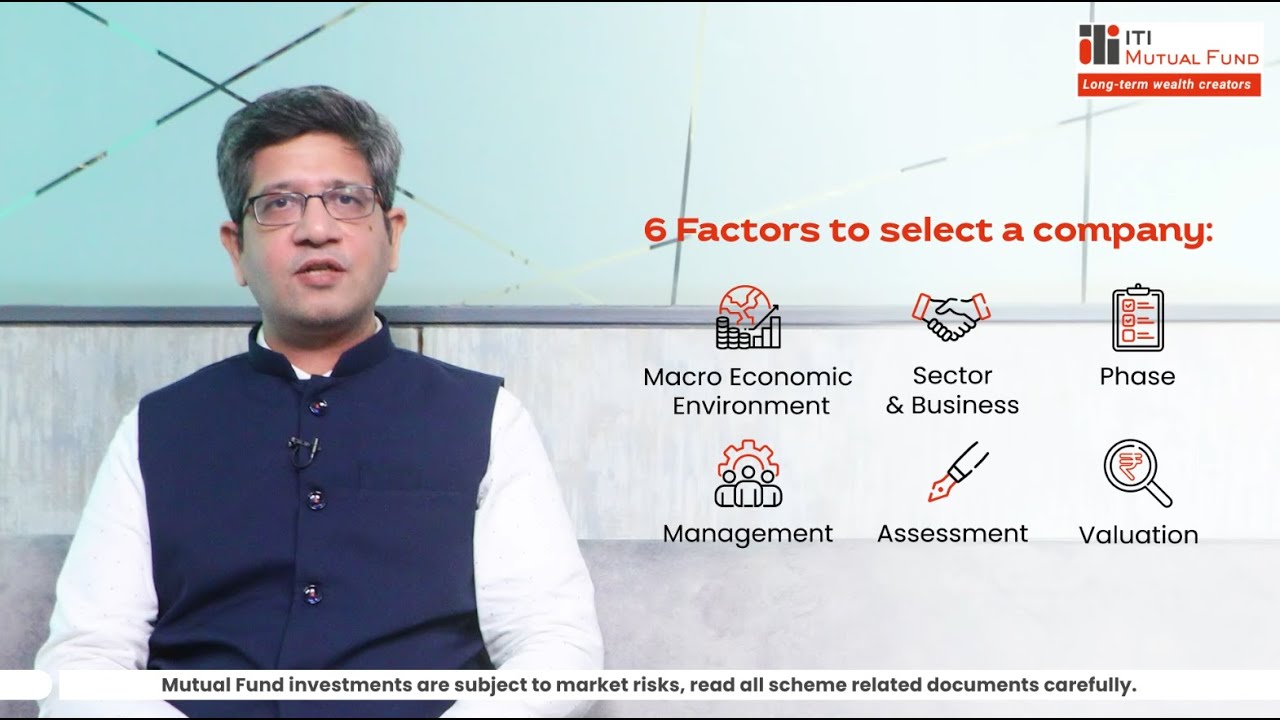 ITI MUTUAL FUND
Long-term wealth creators

6 Factors to select a company:

Macro Economic Environment
Sector & Business
Phase
Management
Assessment
Valuation

Mutual Fund investments are subject to market risks, read all scheme related documents carefully.